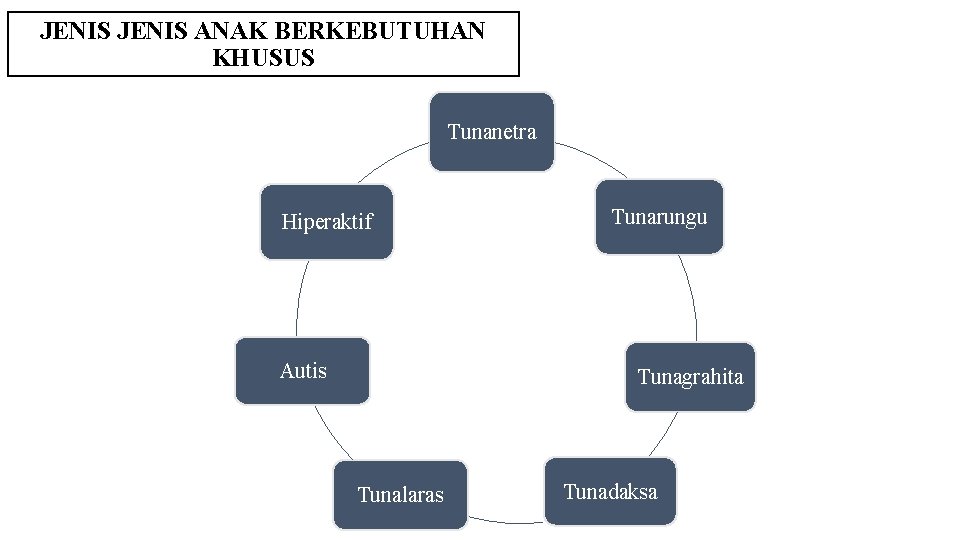 JENIS JENIS ANAK BERKEBUTUHAN KHUSUS

Tunanetra

Tunarungu

Tunagrahita

Tunadaksa

Tunalaras

Autis

Hiperaktif